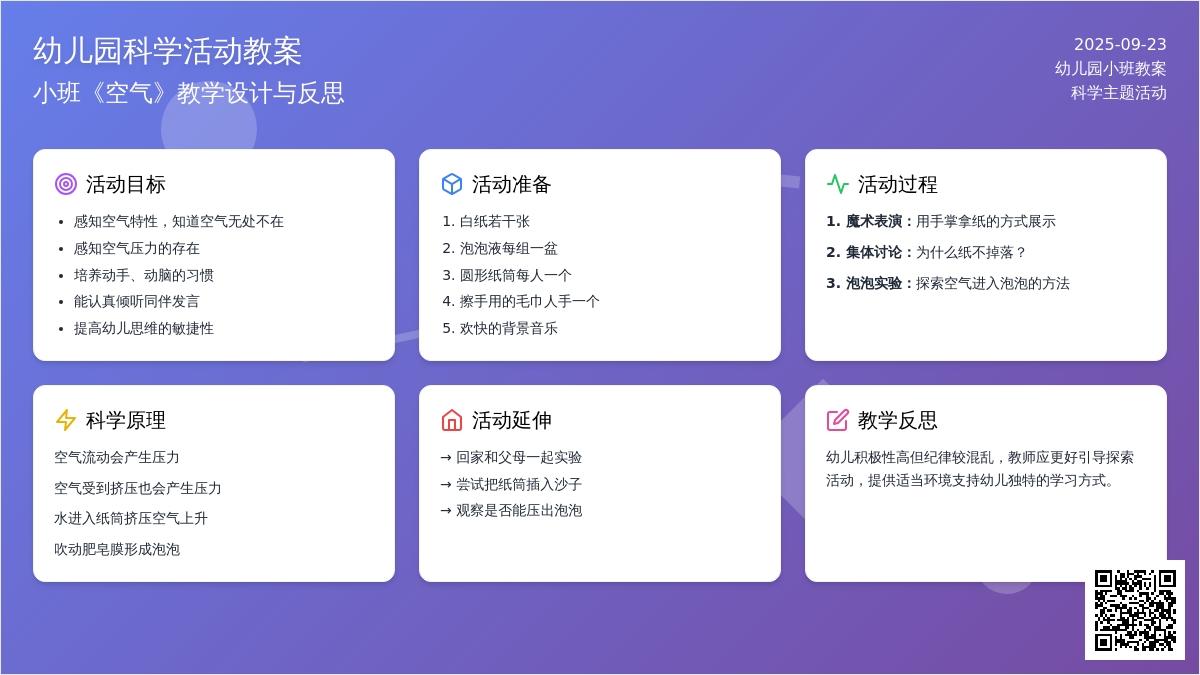 幼儿园科学活动教案
小班《空气》教学设计与反思

2025-09-23
幼儿园小班教案
科学主题活动

活动目标
- 感知空气特性，知道空气无处不在
- 感知空气压力的存在
- 培养动手、动脑的习惯
- 能认真倾听同伴发言
- 提高幼儿思维的敏捷性

活动准备
1. 白纸若干张
2. 泡泡液每组一盆
3. 圆形纸筒每人一个
4. 擦手用的毛巾人手一个
5. 欢快的背景音乐

活动过程
1. 魔术表演：用手掌拿纸的方式展示
2. 集体讨论：为什么纸不掉落？
3. 泡泡实验：探索空气进入泡泡的方法

科学原理
空气流动会产生压力
空气受到挤压也会产生压力
水进入纸筒挤压空气上升
吹动肥皂膜形成泡泡

活动延伸
→ 回家和父母一起实验
→ 尝试把纸筒插入沙子
→ 观察是否能压出泡泡

教学反思
幼儿积极性高但纪律较混乱，教师应更好引导探索活动，提供适当环境支持幼儿独特的学习方式。